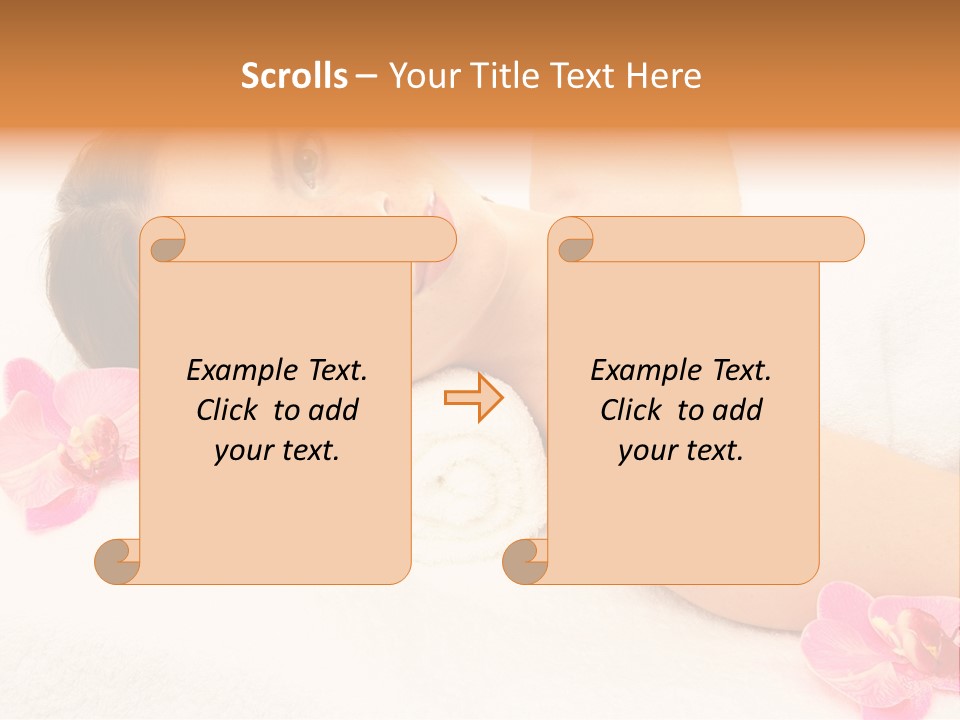 Scrolls – Your Title Text Here

Example Text. Click to add your text.

Example Text. Click to add your text.